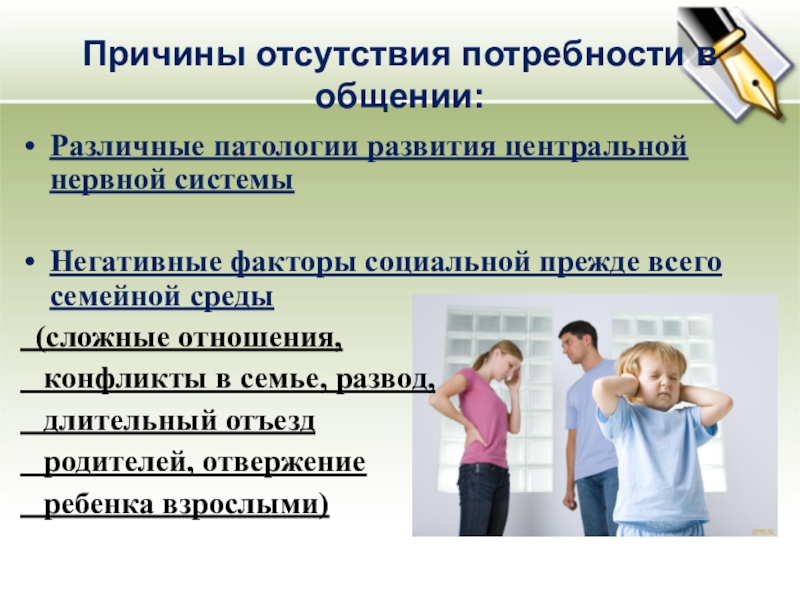 Причины отсутствия потребности в общении:

• Различные патологии развития центральной нервной системы

• Негативные факторы социальной прежде всего семейной среды

(сложные отношения,
конфликты в семье, развод,
длительный отъезд
родителей, отвержение
ребенка взрослыми)